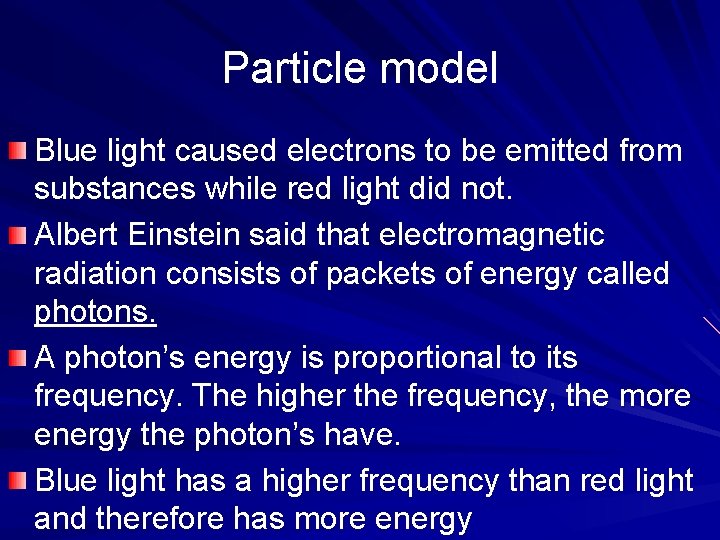 Particle model

Blue light caused electrons to be emitted from substances while red light did not.

Albert Einstein said that electromagnetic radiation consists of packets of energy called photons.

A photon’s energy is proportional to its frequency. The higher the frequency, the more energy the photon’s have.

Blue light has a higher frequency than red light and therefore has more energy